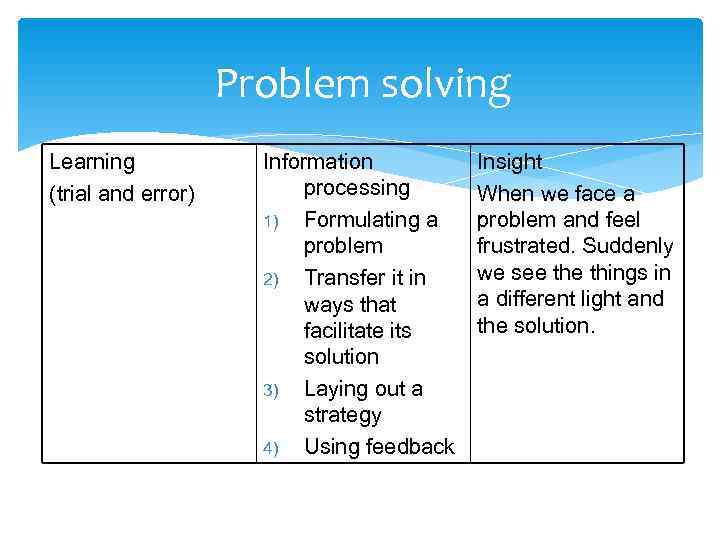 Problem solving

| Learning (trial and error) | Information processing 1) Formulating a problem 2) Transfer it in ways that facilitate its solution 3) Laying out a strategy 4) Using feedback | Insight When we face a problem and feel frustrated. Suddenly we see the things in a different light and the solution. |
|---|---|---|